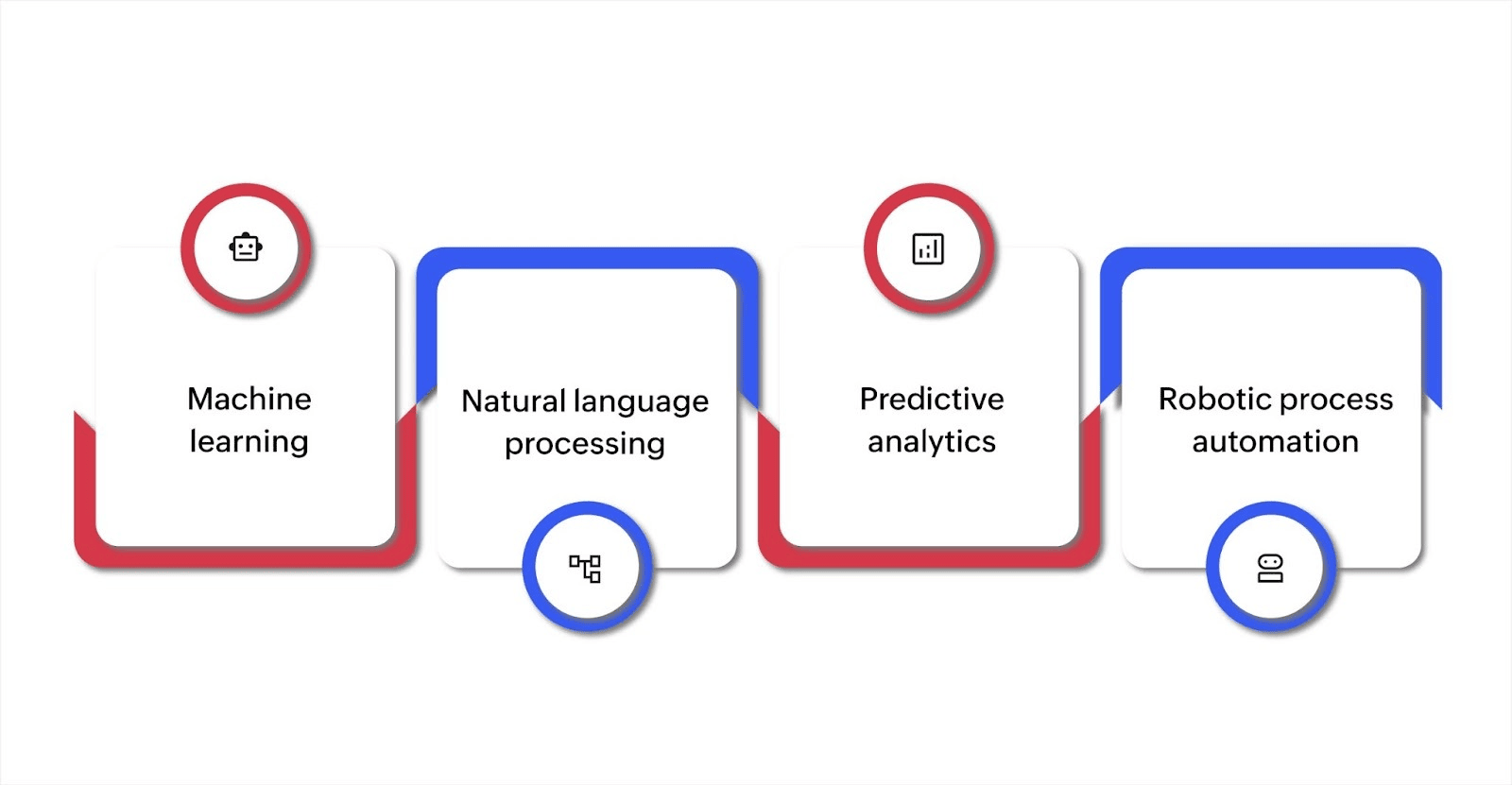 Machine learning

Natural language processing

Predictive analytics

Robotic process automation